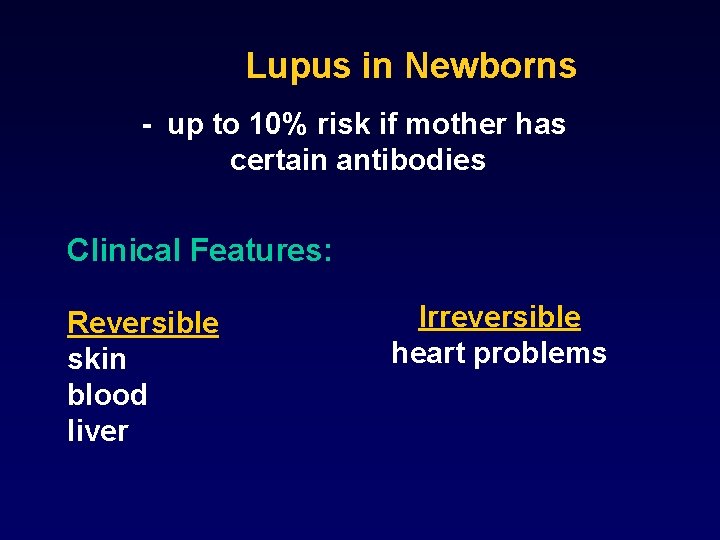 Lupus in Newborns

- up to 10% risk if mother has certain antibodies

Clinical Features:

Reversible
skin
blood
liver

Irreversible
heart problems